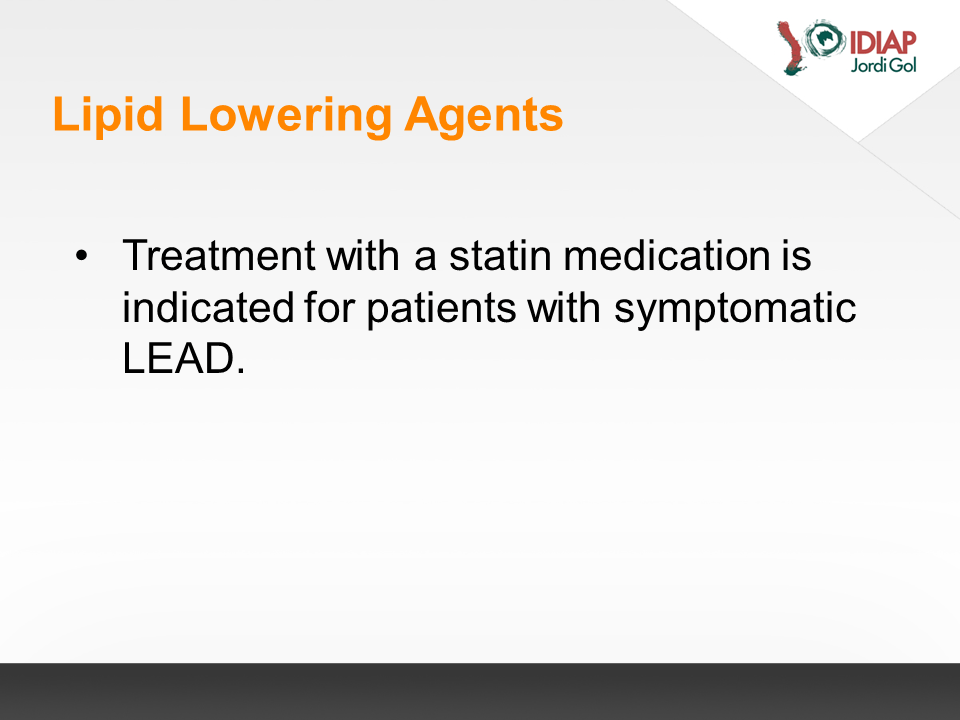 IDIAP
Jordi Gol

Lipid Lowering Agents

• Treatment with a statin medication is indicated for patients with symptomatic LEAD.